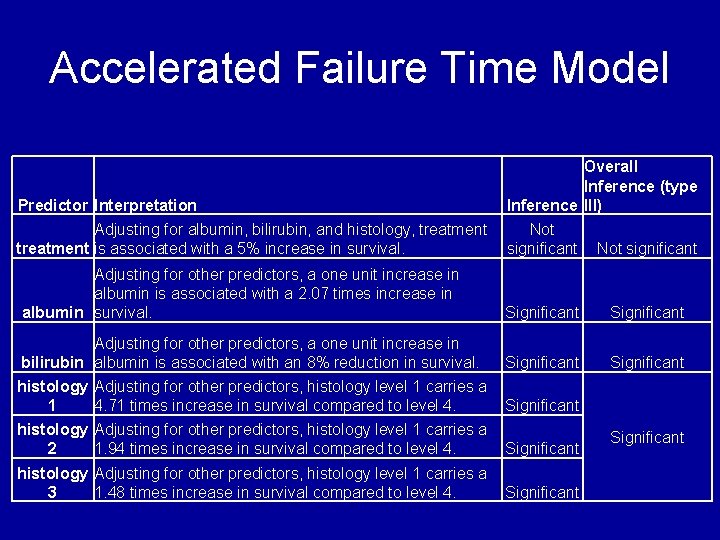 Accelerated Failure Time Model

| Predictor | Interpretation | Inference | Overall Inference (type III) |
|---|---|---|---|
| treatment | Adjusting for albumin, bilirubin, and histology, treatment is associated with a 5% increase in survival. | Not significant | Not significant |
| albumin | Adjusting for other predictors, a one unit increase in albumin is associated with a 2.07 times increase in survival. | Significant | Significant |
| bilirubin | Adjusting for other predictors, a one unit increase in albumin is associated with an 8% reduction in survival. | Significant | Significant |
| histology 1 | Adjusting for other predictors, histology level 1 carries a 4.71 times increase in survival compared to level 4. | Significant | Significant |
| histology 2 | Adjusting for other predictors, histology level 1 carries a 1.94 times increase in survival compared to level 4. | Significant | |
| histology 3 | Adjusting for other predictors, histology level 1 carries a 1.48 times increase in survival compared to level 4. | Significant | |